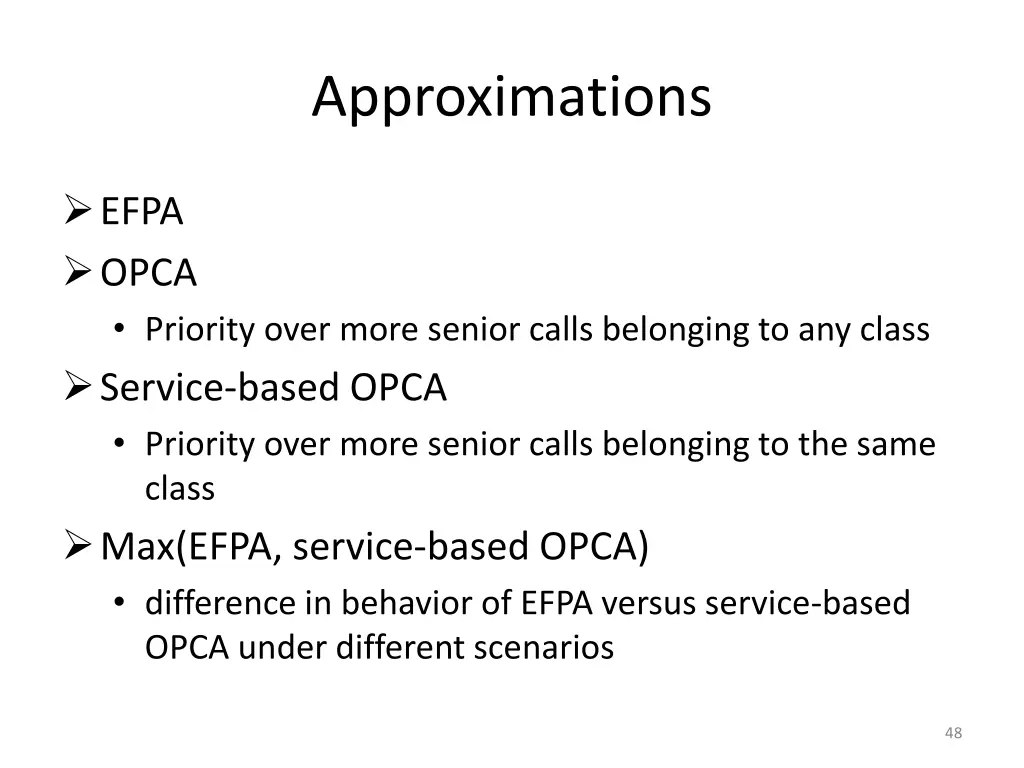 Approximations

➢ EFPA
➢ OPCA
• Priority over more senior calls belonging to any class
➢ Service-based OPCA
• Priority over more senior calls belonging to the same class
➢ Max(EFPA, service-based OPCA)
• difference in behavior of EFPA versus service-based OPCA under different scenarios

48